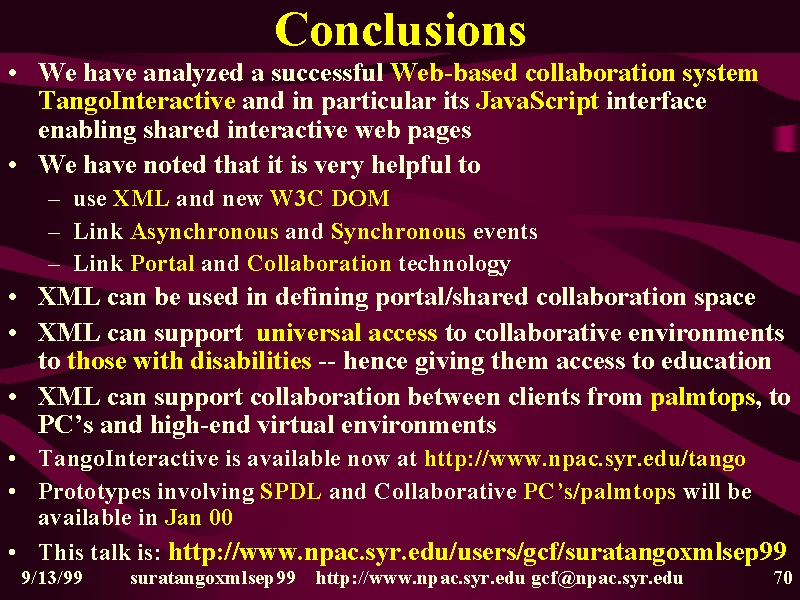 Conclusions

• We have analyzed a successful Web-based collaboration system TangoInteractive and in particular its JavaScript interface enabling shared interactive web pages

• We have noted that it is very helpful to
– use XML and new W3C DOM
– Link Asynchronous and Synchronous events
– Link Portal and Collaboration technology

• XML can be used in defining portal/shared collaboration space

• XML can support universal access to collaborative environments to those with disabilities -- hence giving them access to education

• XML can support collaboration between clients from palmtops, to PC's and high-end virtual environments

• TangoInteractive is available now at http://www.npac.syr.edu/tango

• Prototypes involving SPDL and Collaborative PC's/palmtops will be available in Jan 00

• This talk is: http://www.npac.syr.edu/users/gcf/suratangoxmlsep99

9/13/99 suratangoxmlsep99 http://www.npac.syr.edu gcf@npac.syr.edu 70